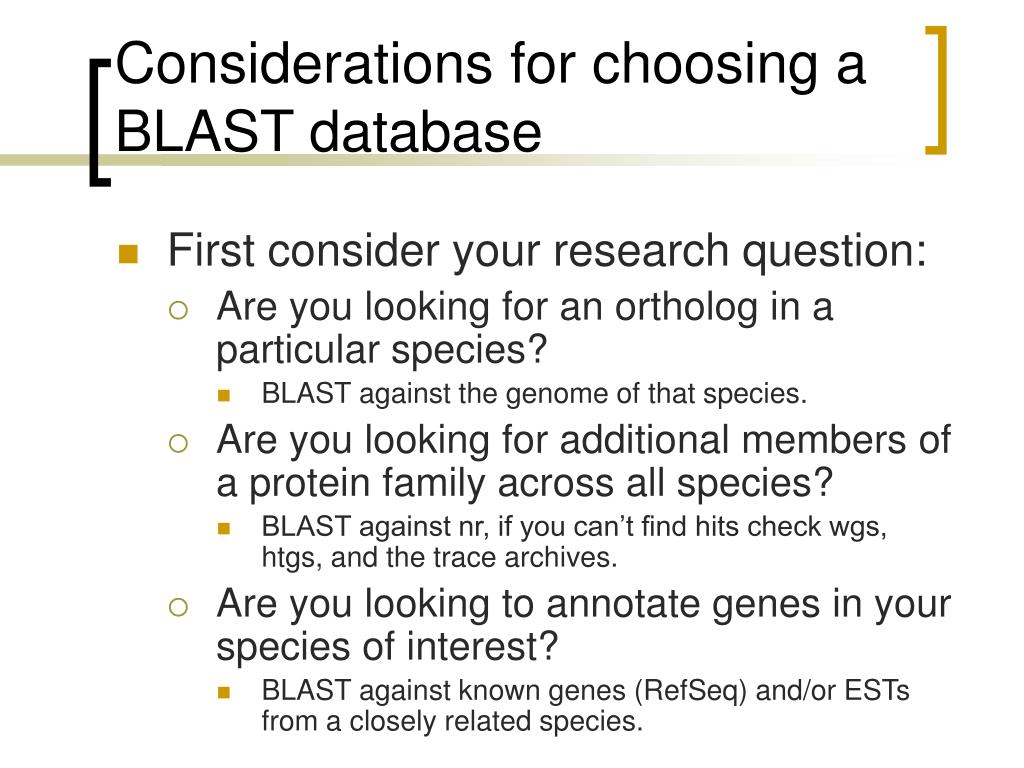 Considerations for choosing a BLAST database

First consider your research question:

Are you looking for an ortholog in a particular species?

BLAST against the genome of that species.

Are you looking for additional members of a protein family across all species?

BLAST against nr, if you can’t find hits check wgs, htgs, and the trace archives.

Are you looking to annotate genes in your species of interest?

BLAST against known genes (RefSeq) and/or ESTs from a closely related species.